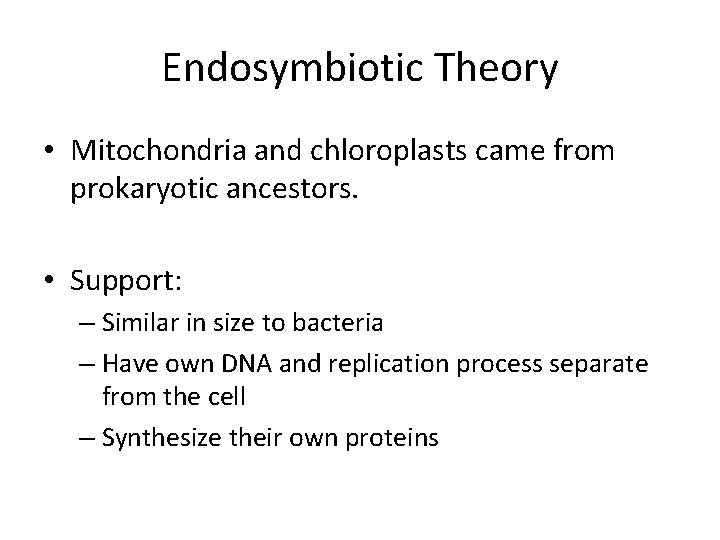 Endosymbiotic Theory

• Mitochondria and chloroplasts came from prokaryotic ancestors.

• Support:
– Similar in size to bacteria
– Have own DNA and replication process separate from the cell
– Synthesize their own proteins